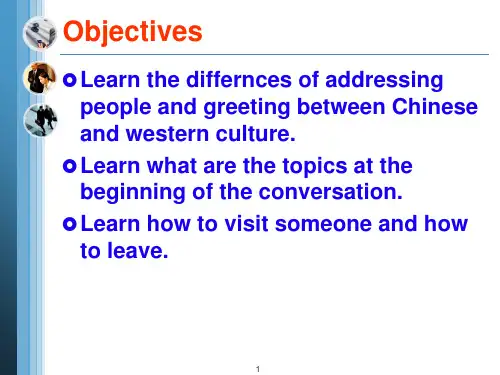 Objectives

Learn the differnces of addressing people and greeting between Chinese and western culture.

Learn what are the topics at the beginning of the conversation.

Learn how to visit someone and how to leave.

1